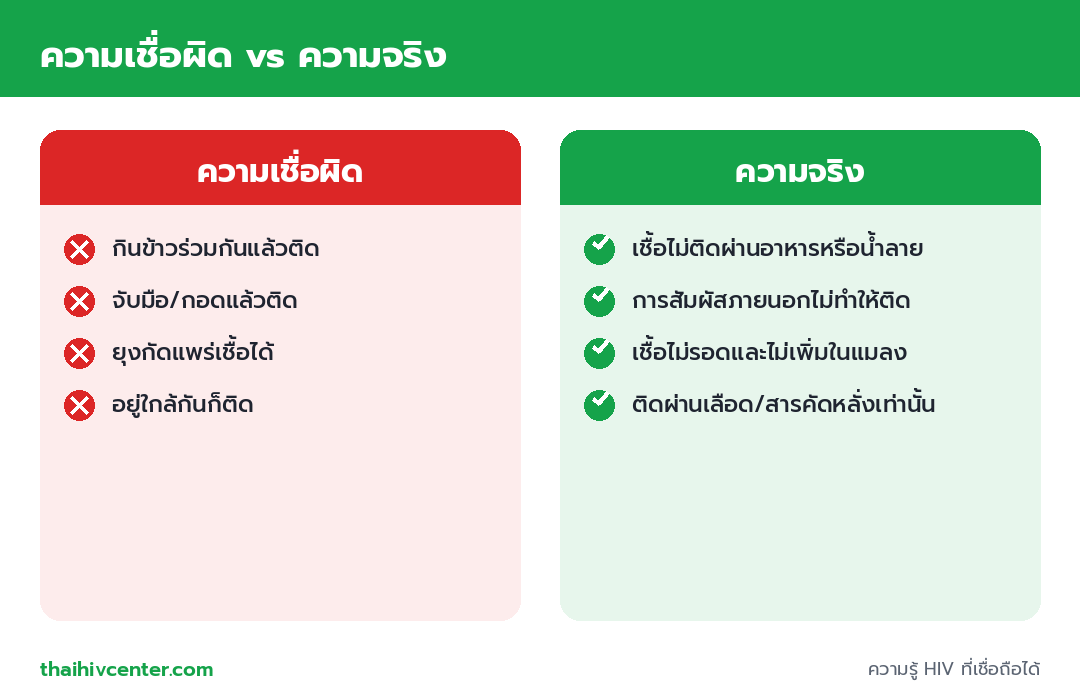 ความเชื่อผิด vs ความจริง

ความเชื่อผิด

กินข้าวร่วมกันแล้วติด

จับมือ/กอดแล้วติด

ยุงกัดแพร่เชื้อได้

อยู่ใกล้กันก็ติด

ความจริง

เชื้อไม่ติดผ่านอาหารหรือน้ำลาย

การสัมผัสภายนอกไม่ทำให้ติด

เชื้อไม่รอดและไม่เพิ่มในแมลง

ติดผ่านเลือด/สารคัดหลั่งเท่านั้น

thaihivcenter.com

ความรู้ HIV ที่เชื่อถือได้